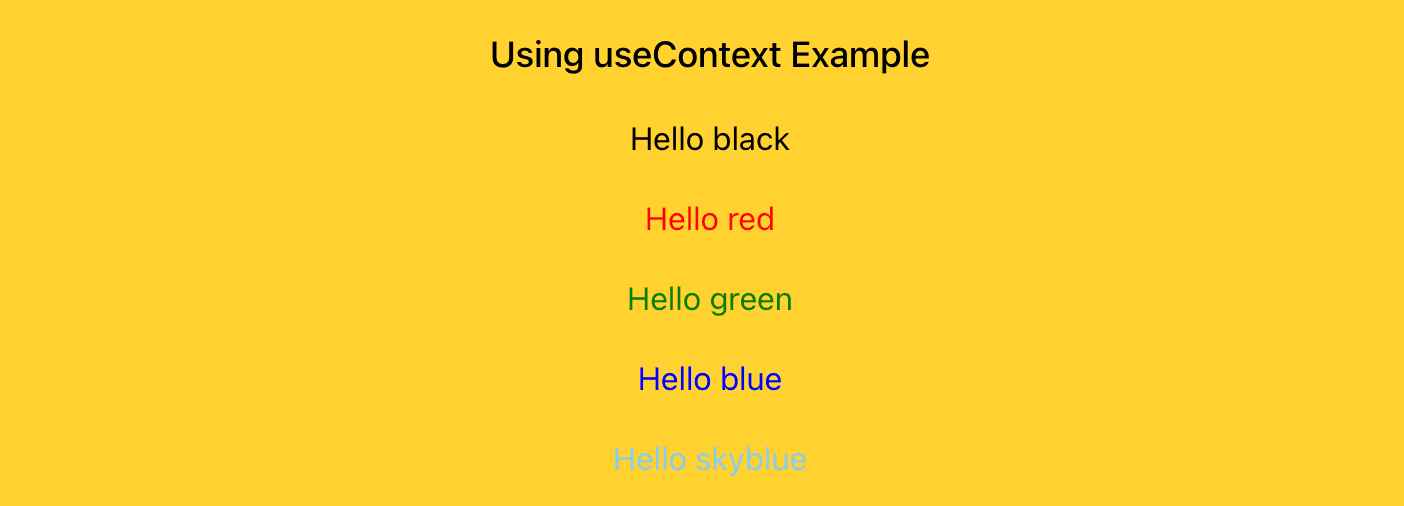 Using useContext Example

Hello black

Hello red

Hello green

Hello blue

Hello skyblue